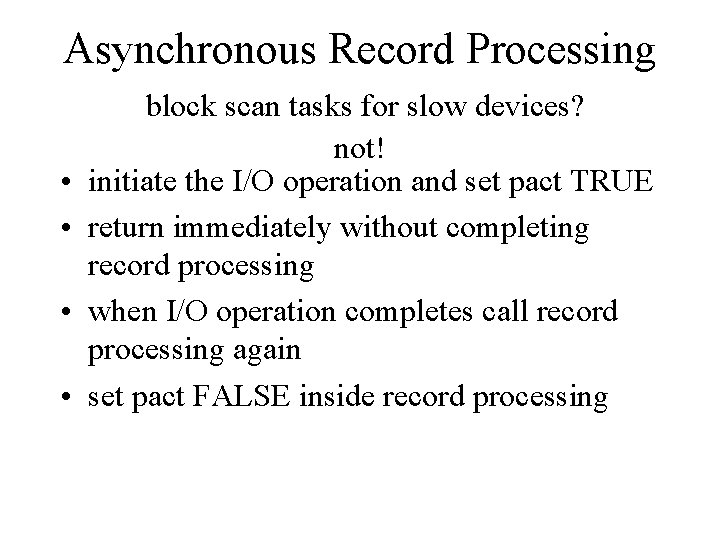 Asynchronous Record Processing

block scan tasks for slow devices?
not!

• initiate the I/O operation and set pact TRUE
• return immediately without completing record processing
• when I/O operation completes call record processing again
• set pact FALSE inside record processing